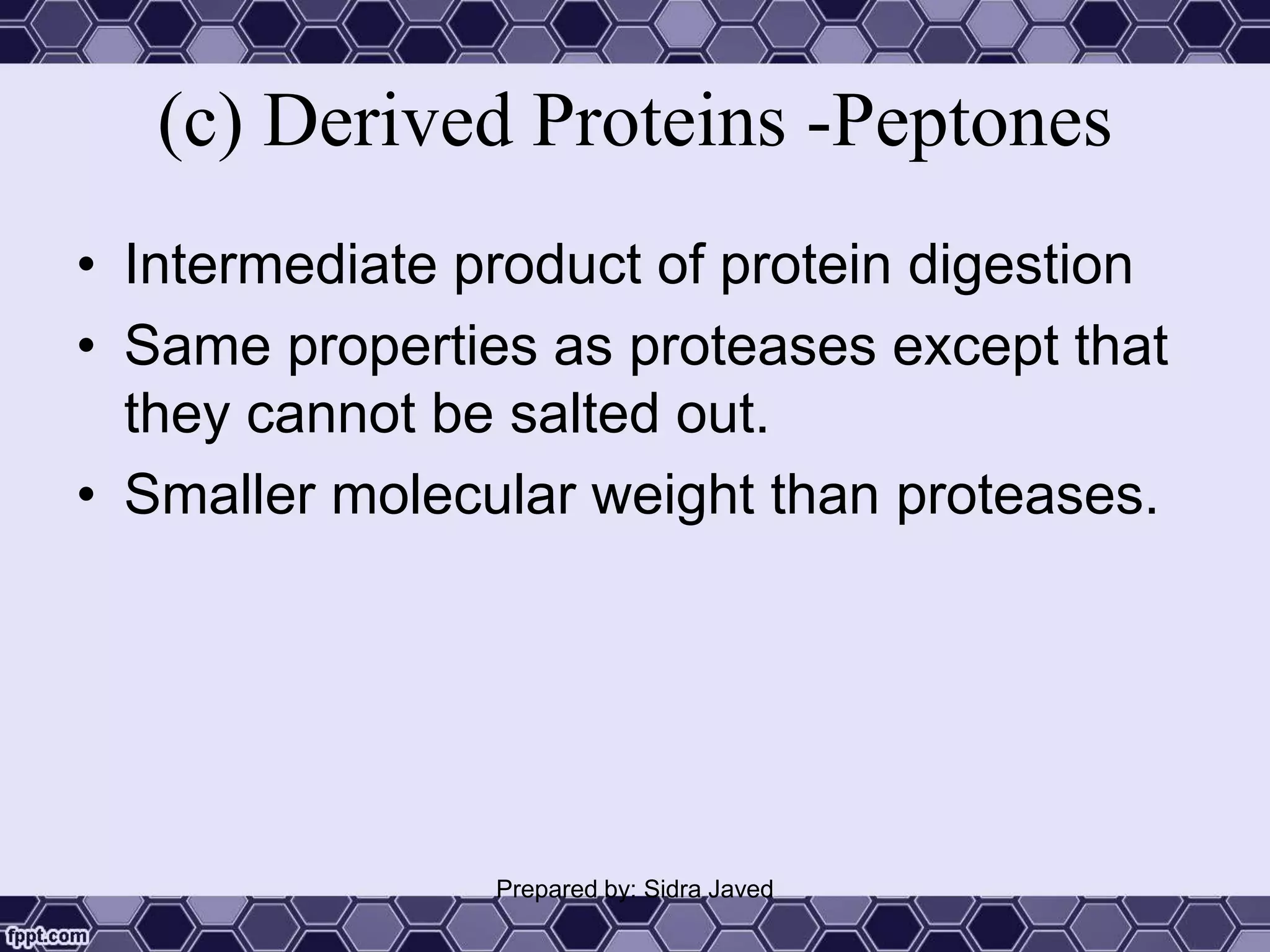 (c) Derived Proteins -Peptones

• Intermediate product of protein digestion
• Same properties as proteases except that they cannot be salted out.
• Smaller molecular weight than proteases.

Prepared by: Sidra Javed

fppt.com